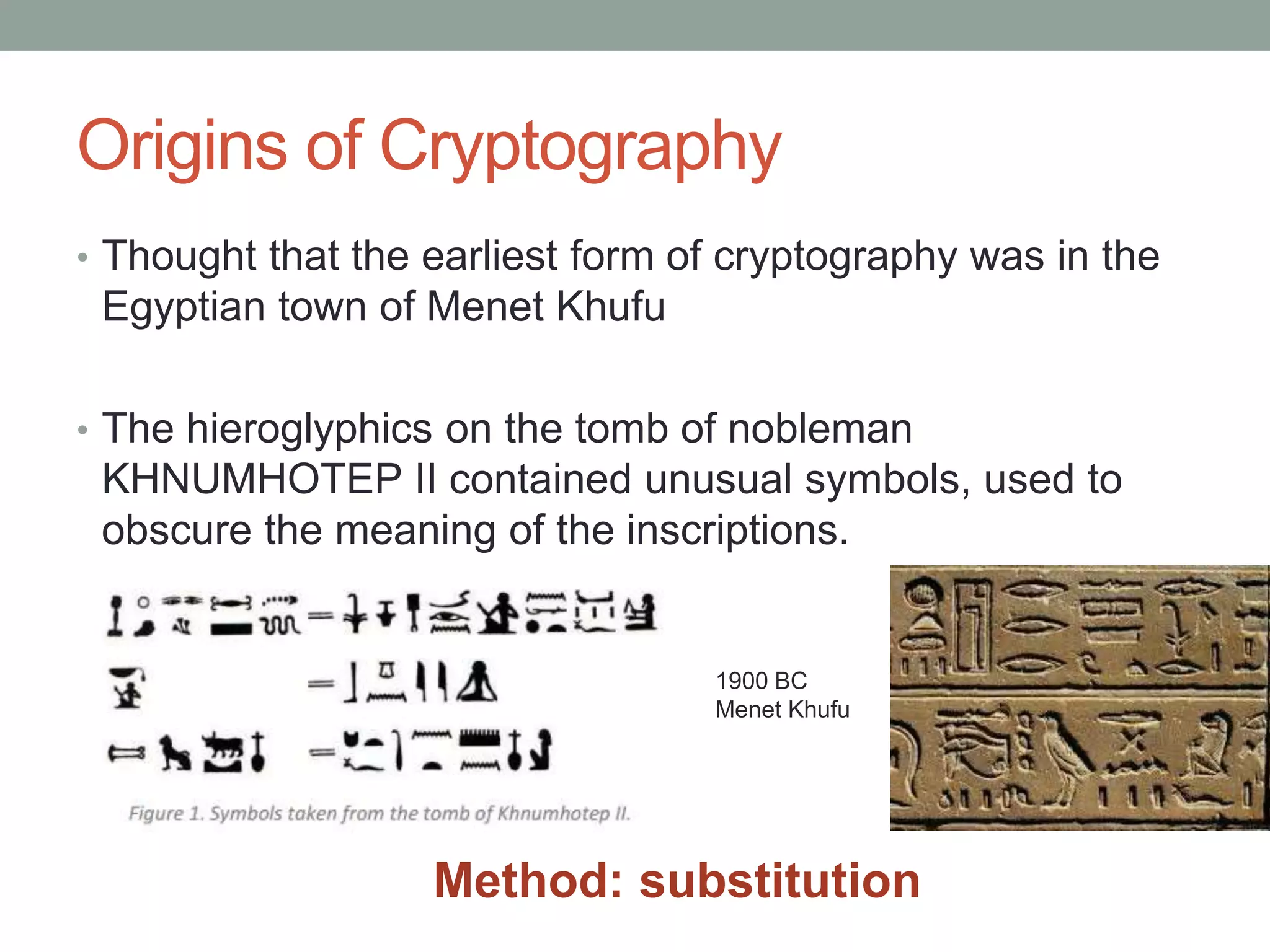 Origins of Cryptography

• Thought that the earliest form of cryptography was in the Egyptian town of Menet Khufu

• The hieroglyphics on the tomb of nobleman KHNUMHOTEP II contained unusual symbols, used to obscure the meaning of the inscriptions.

Figure 1. Symbols taken from the tomb of Khnumhotep II.

1900 BC
Menet Khufu

Method: substitution